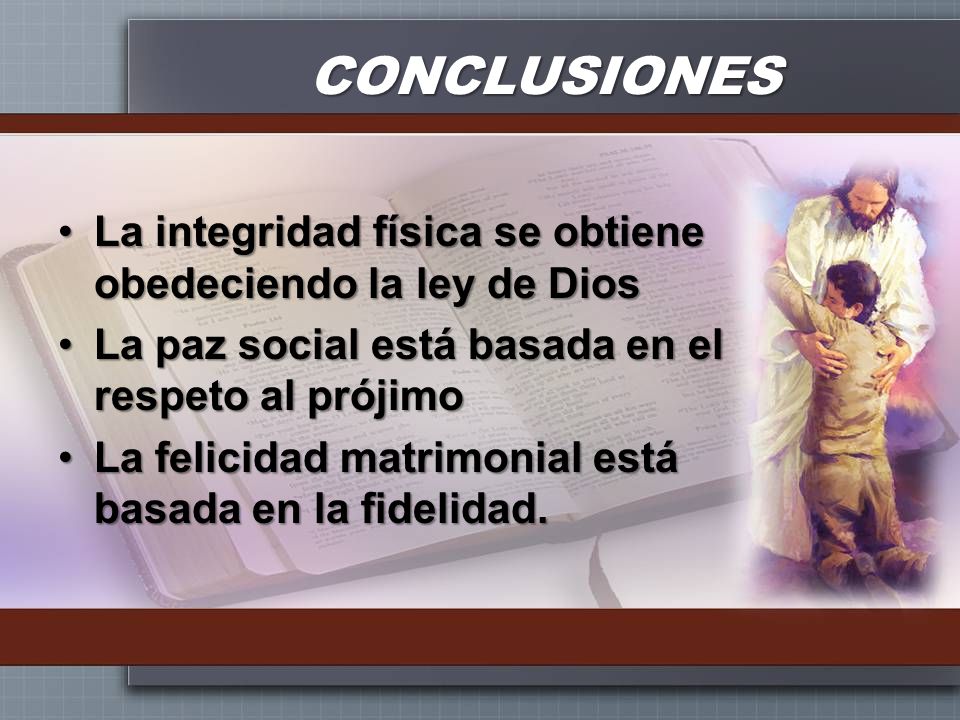 CONCLUSIONES

• La integridad física se obtiene obedeciendo la ley de Dios
• La paz social está basada en el respeto al prójimo
• La felicidad matrimonial está basada en la fidelidad.